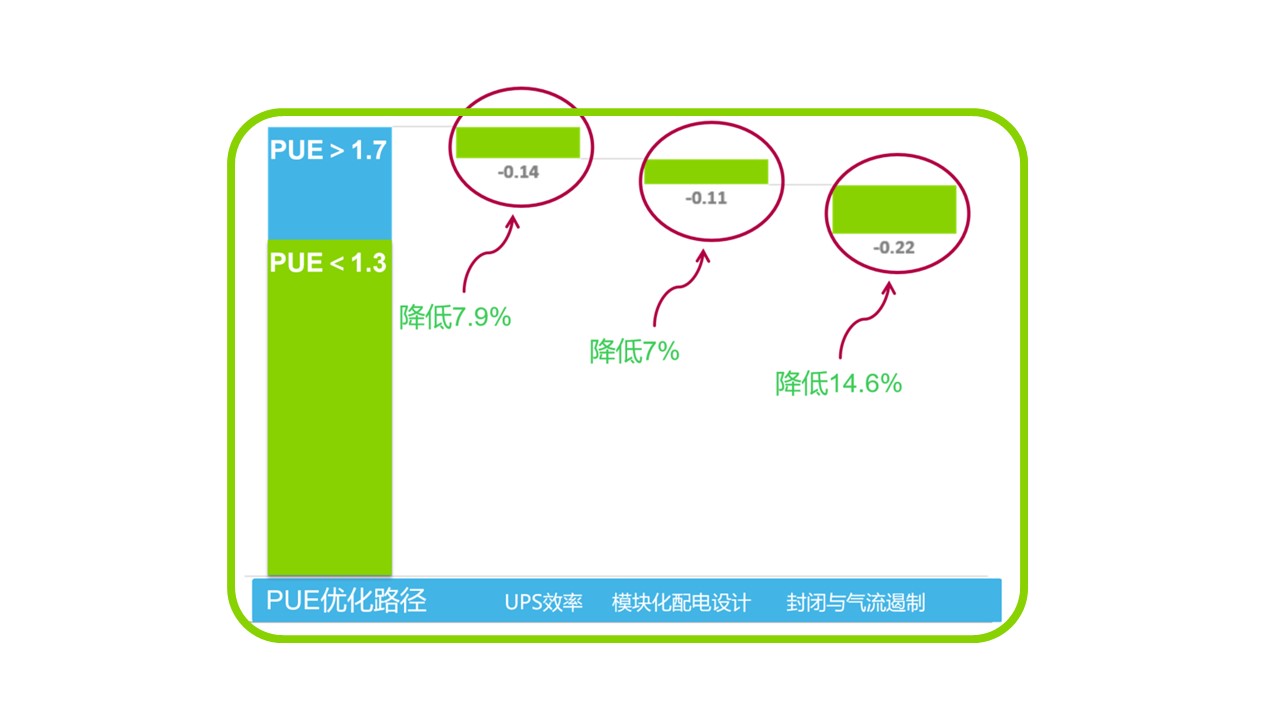 PUE > 1.7

PUE < 1.3

-0.14

-0.11

-0.22

降低7.9%

降低7%

降低14.6%

PUE优化路径 UPS效率 模块化配电设计 封闭与气流遏制